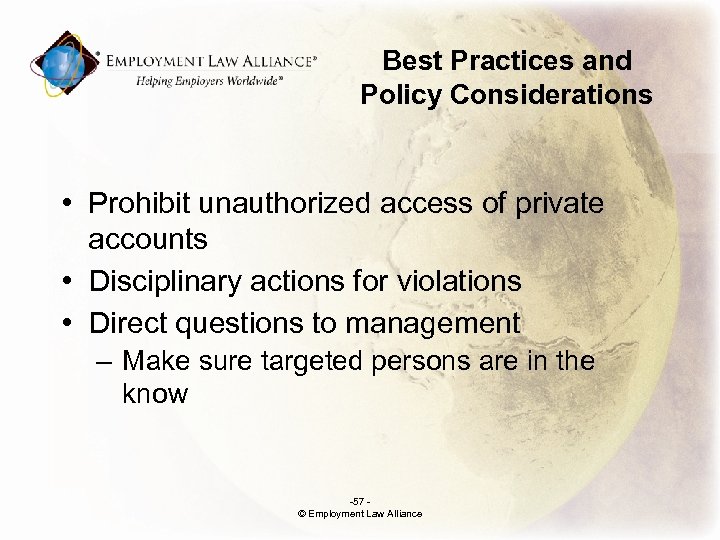 EMPLOYMENT LAW ALLIANCE®
Helping Employers Worldwide℠

Best Practices and Policy Considerations

• Prohibit unauthorized access of private accounts
• Disciplinary actions for violations
• Direct questions to management
– Make sure targeted persons are in the know

-57 -
© Employment Law Alliance